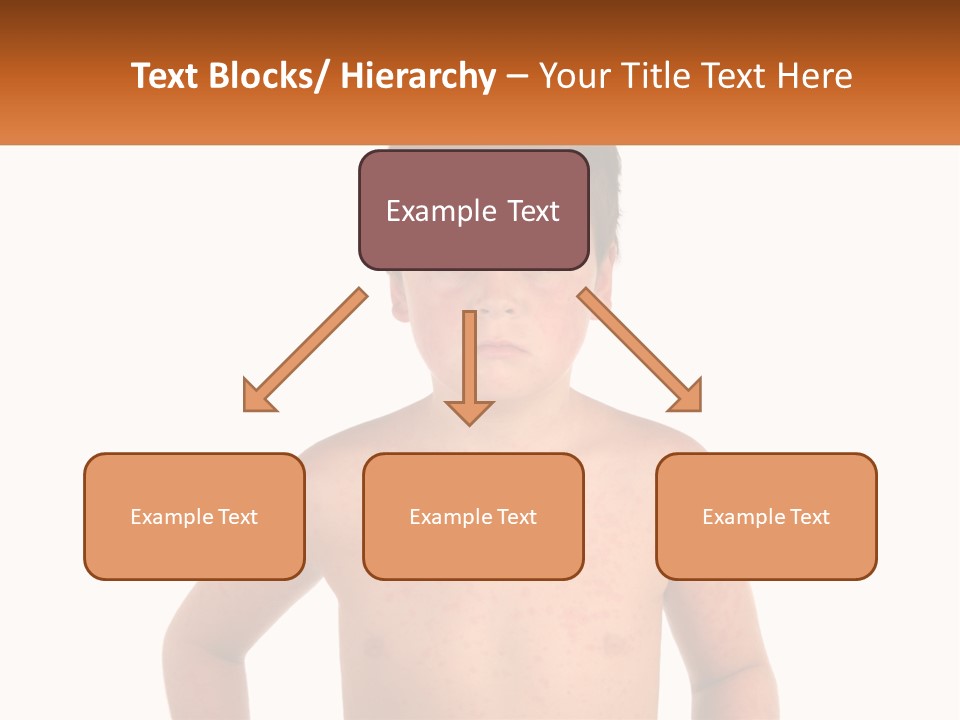 Text Blocks/ Hierarchy – Your Title Text Here

Example Text

Example Text

Example Text

Example Text